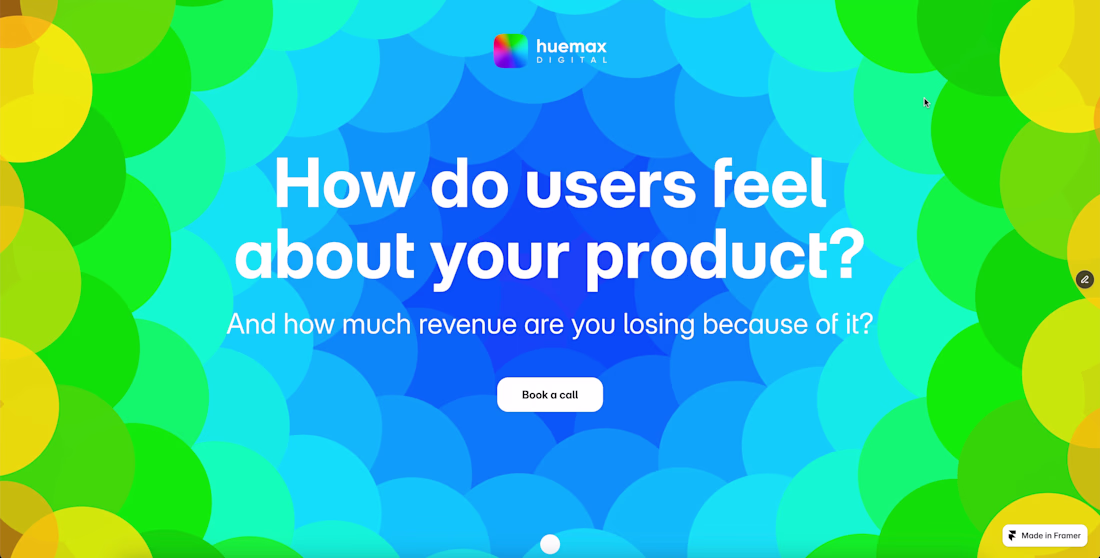 huemax
DIGITAL

How do users feel about your product?

And how much revenue are you losing because of it?

Book a call

Made in Framer